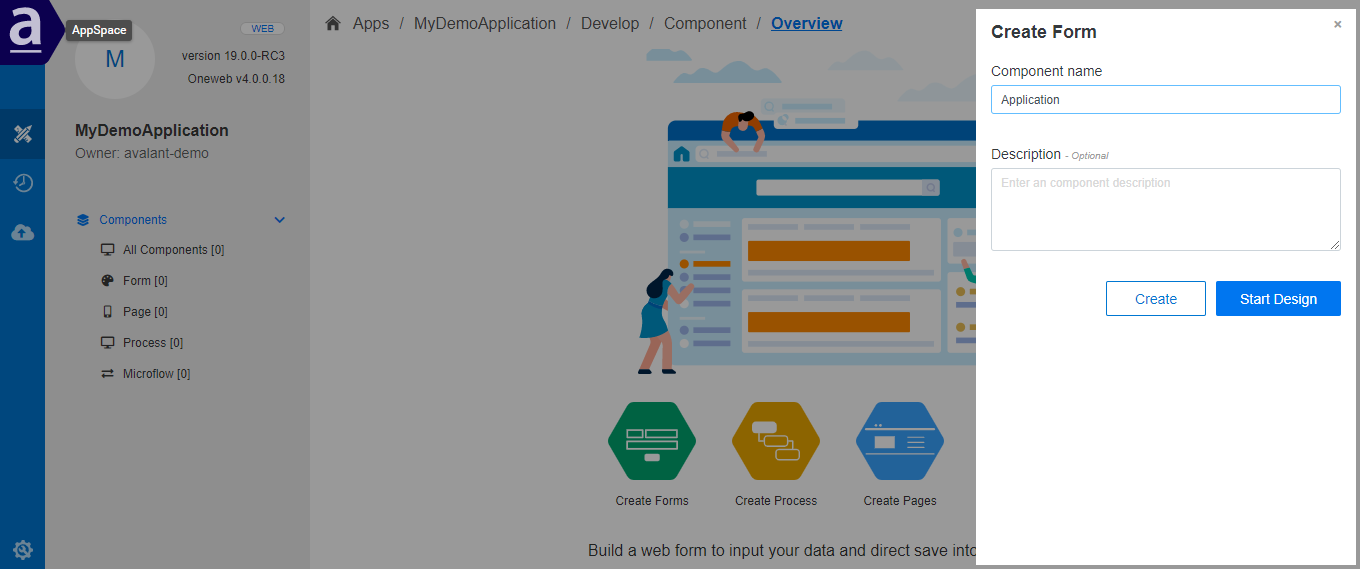 a
AppSpace

M

WEB
version 19.0.0-RC3
Oneweb v4.0.0.18

MyDemoApplication
Owner: avalant-demo

Components
All Components [0]
Form [0]
Page [0]
Process [0]
Microflow [0]

Apps / MyDemoApplication / Develop / Component / Overview

Create Forms
Create Process
Create Pages

Build a web form to input your data and direct save into

Create Form
×
Component name
Application
Description - Optional
Enter an component description
Create
Start Design